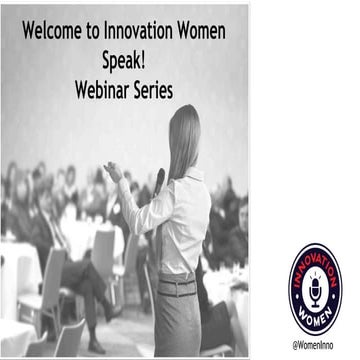 Welcome to Innovation Women Speak!
Webinar Series

INNOVATION
WOMEN

@WomenInno